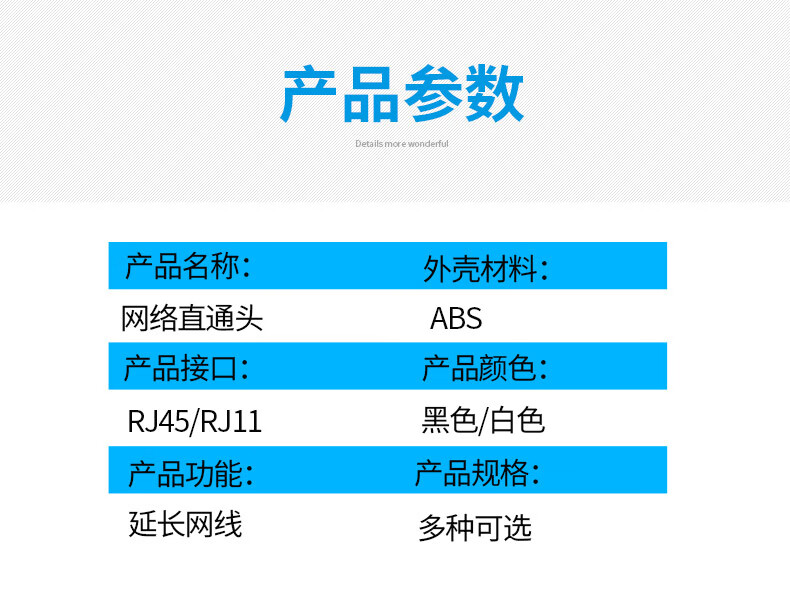 产品参数

Details more wonderful

| 产品名称： | 外壳材料： |
|---|---|
| 网络直通头 | ABS |
| 产品接口： | 产品颜色： |
| RJ45/RJ11 | 黑色/白色 |
| 产品功能： | 产品规格： |
| 延长网线 | 多种可选 |